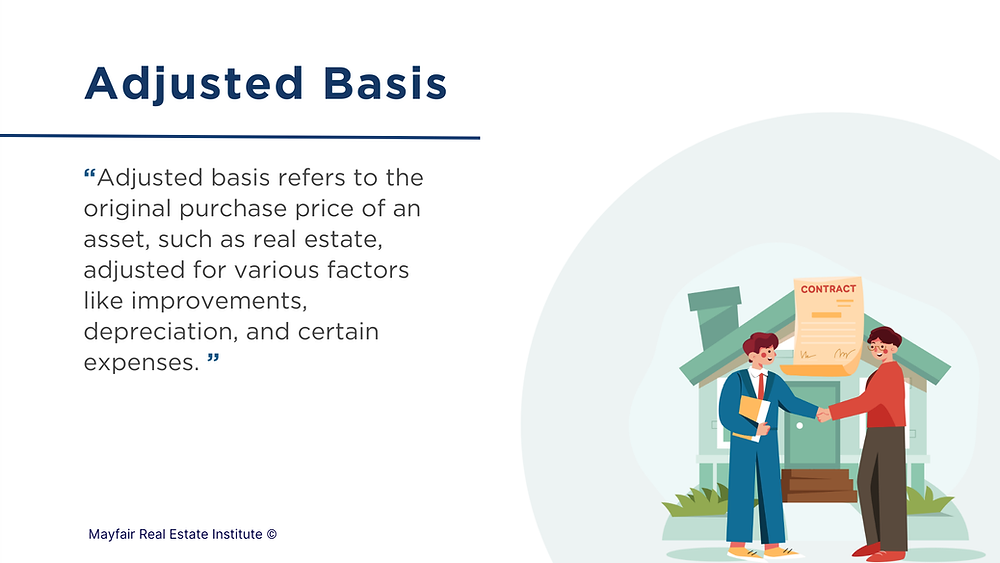 Adjusted Basis

“Adjusted basis refers to the original purchase price of an asset, such as real estate, adjusted for various factors like improvements, depreciation, and certain expenses. ”

CONTRACT

Mayfair Real Estate Institute ©